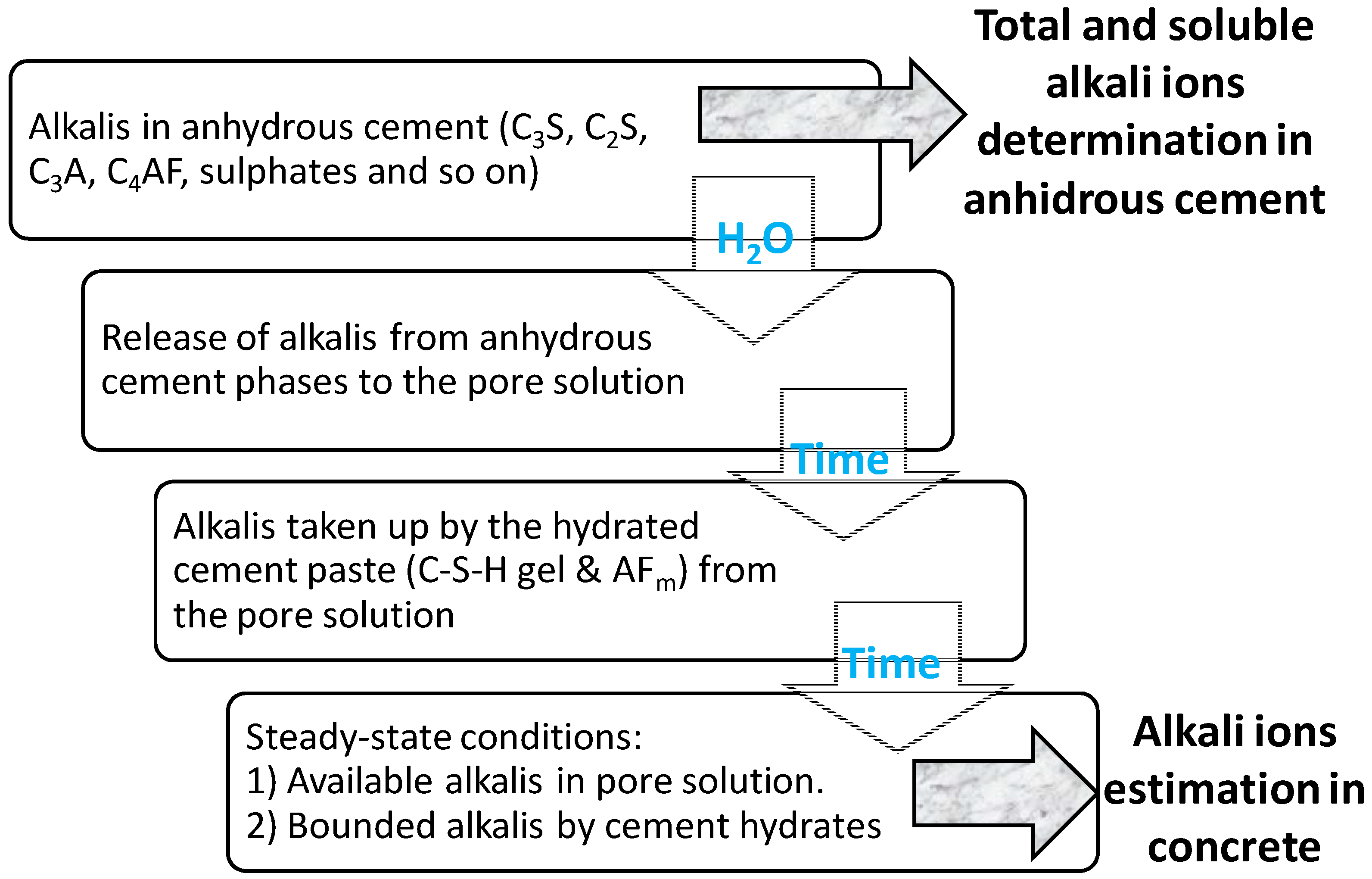 Alkalis in anhydrous cement ($C_3S$, $C_2S$, $C_3A$, $C_4AF$, sulphates and so on)

Total and soluble alkali ions determination in anhidrous cement

$H_2O$

Release of alkalis from anhydrous cement phases to the pore solution

Time

Alkalis taken up by the hydrated cement paste (C-S-H gel & $AF_m$) from the pore solution

Time

Steady-state conditions:
1) Available alkalis in pore solution.
2) Bounded alkalis by cement hydrates

Alkali ions estimation in concrete